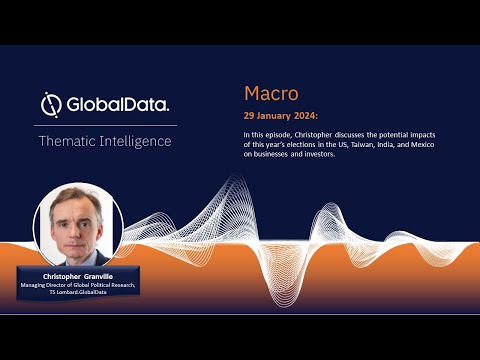 GlobalData.

Thematic Intelligence

Macro

29 January 2024:

In this episode, Christopher discusses the potential impacts of this year's elections in the US, Taiwan, India, and Mexico on businesses and investors.

Christopher Granville
Managing Director of Global Political Research, TS Lombard.GlobalData